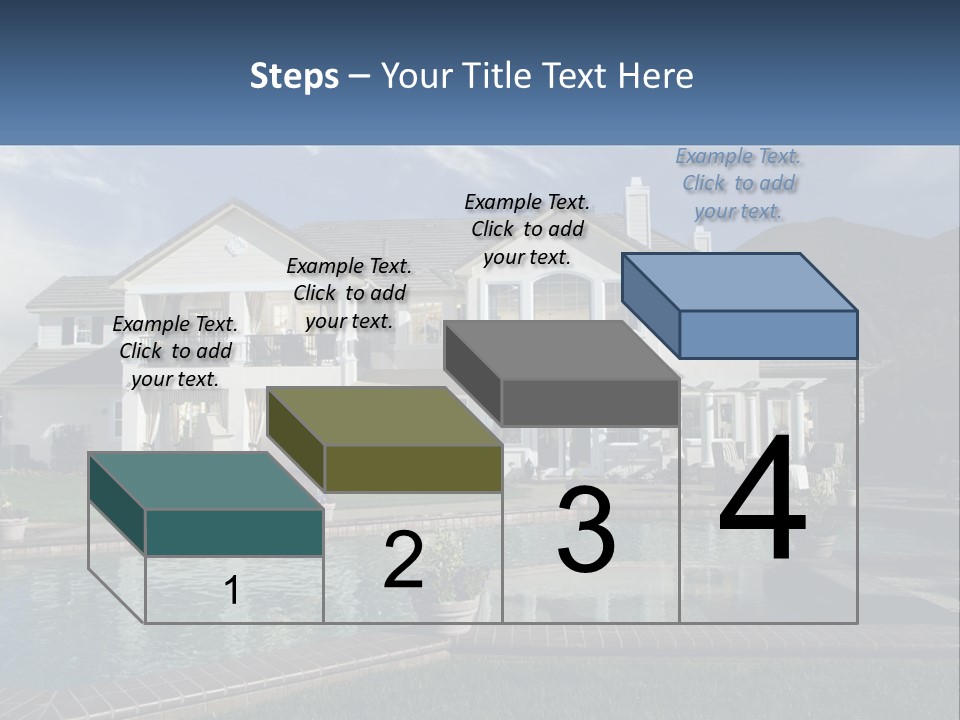 Steps – Your Title Text Here

Example Text. Click to add your text.

Example Text. Click to add your text.

Example Text. Click to add your text.

Example Text. Click to add your text.

1

2

3

4